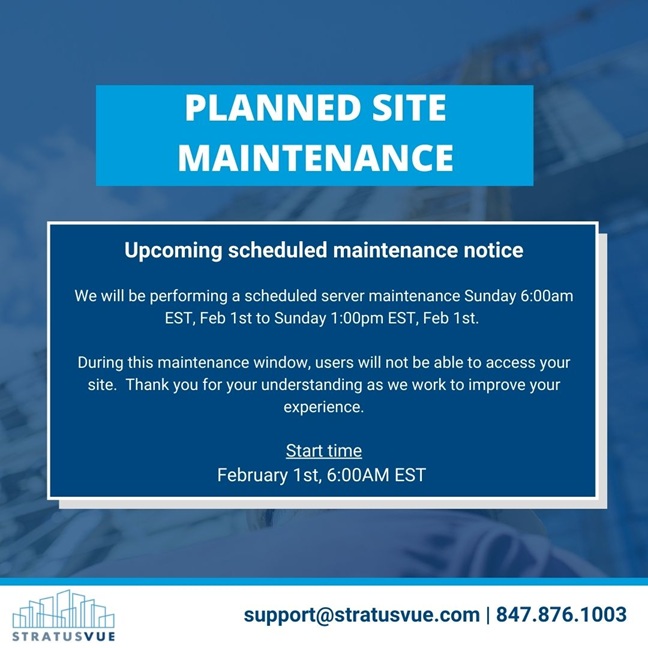 PLANNED SITE MAINTENANCE

Upcoming scheduled maintenance notice

We will be performing a scheduled server maintenance Sunday 6:00am EST, Feb 1st to Sunday 1:00pm EST, Feb 1st.

During this maintenance window, users will not be able to access your site. Thank you for your understanding as we work to improve your experience.

Start time
February 1st, 6:00AM EST

STRATUSVUE

support@stratusvue.com | 847.876.1003